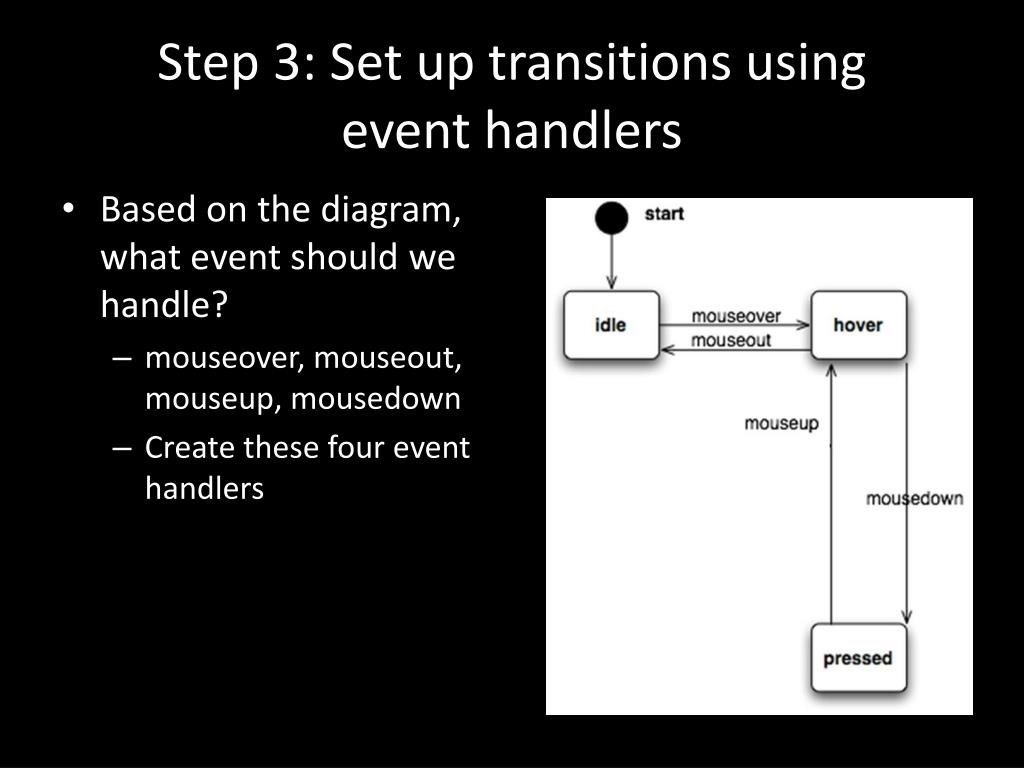 Step 3: Set up transitions using event handlers

• Based on the diagram, what event should we handle?
– mouseover, mouseout, mouseup, mousedown
– Create these four event handlers

start
idle
mouseover
mouseout
hover
mouseup
mousedown
pressed